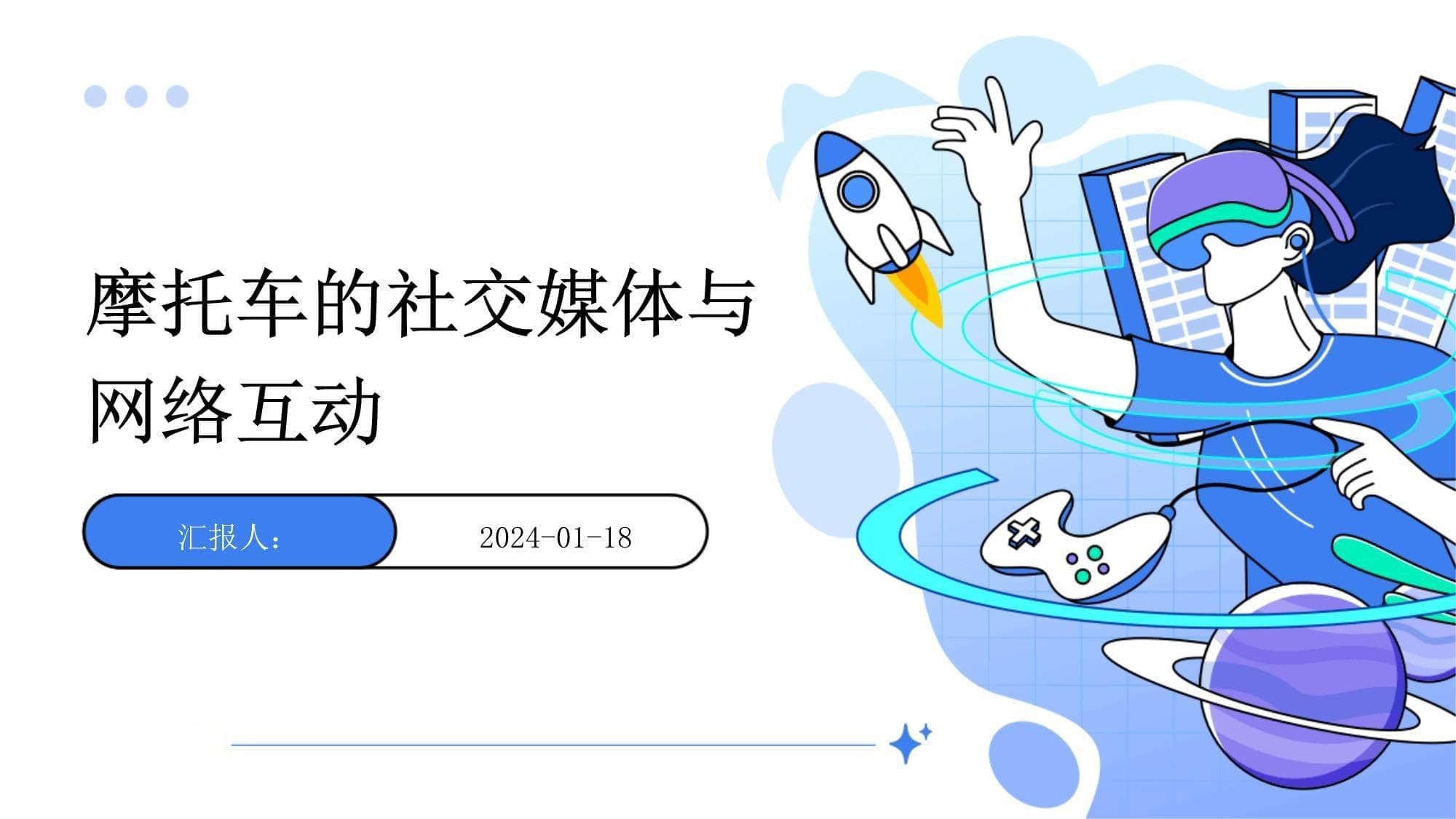 摩托车的社交媒体与网络互动

汇报人：

2024-01-18